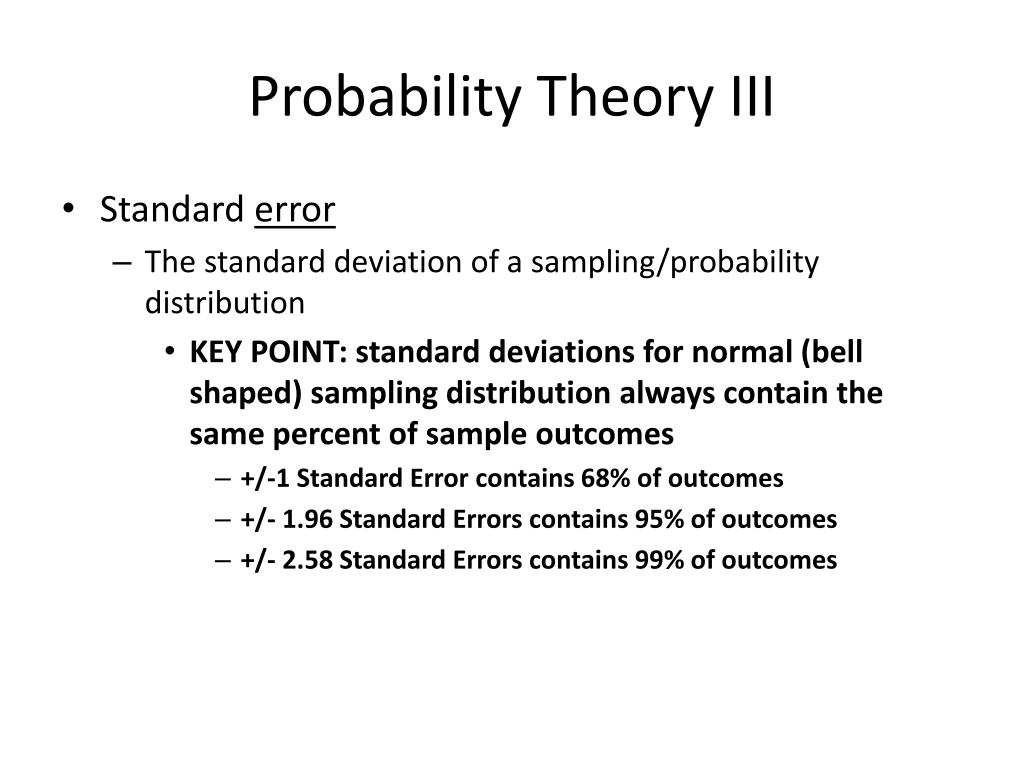 Probability Theory III

• Standard error
– The standard deviation of a sampling/probability distribution
• KEY POINT: standard deviations for normal (bell shaped) sampling distribution always contain the same percent of sample outcomes
– +/-1 Standard Error contains 68% of outcomes
– +/- 1.96 Standard Errors contains 95% of outcomes
– +/- 2.58 Standard Errors contains 99% of outcomes